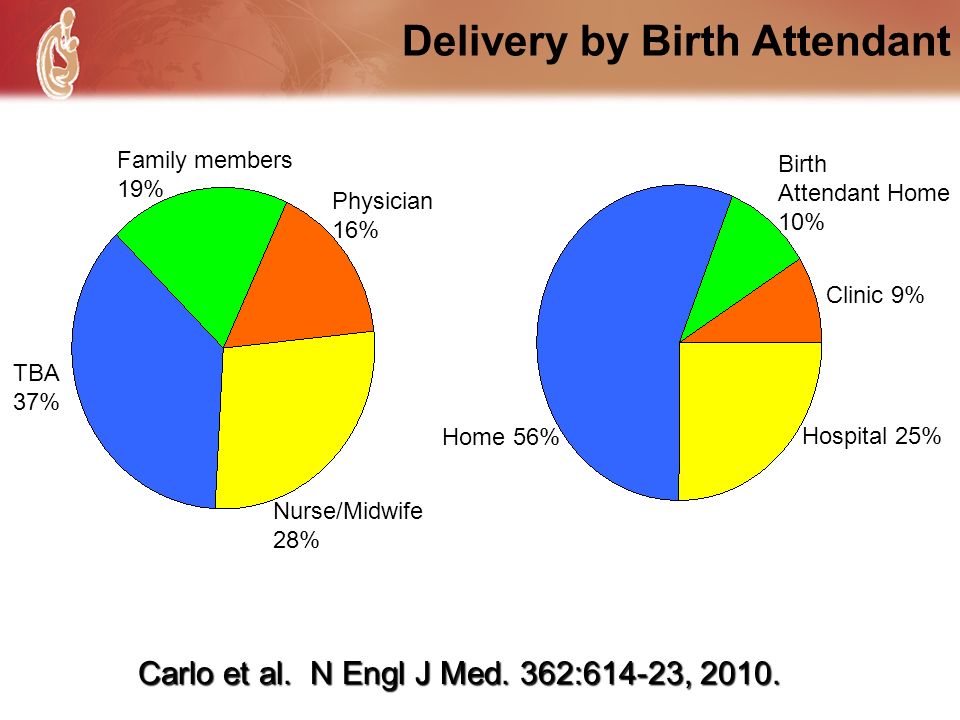 Delivery by Birth Attendant

Family members 19%

Physician 16%

TBA 37%

Nurse/Midwife 28%

Birth Attendant Home 10%

Clinic 9%

Home 56%

Hospital 25%

Carlo et al. N Engl J Med. 362:614-23, 2010.